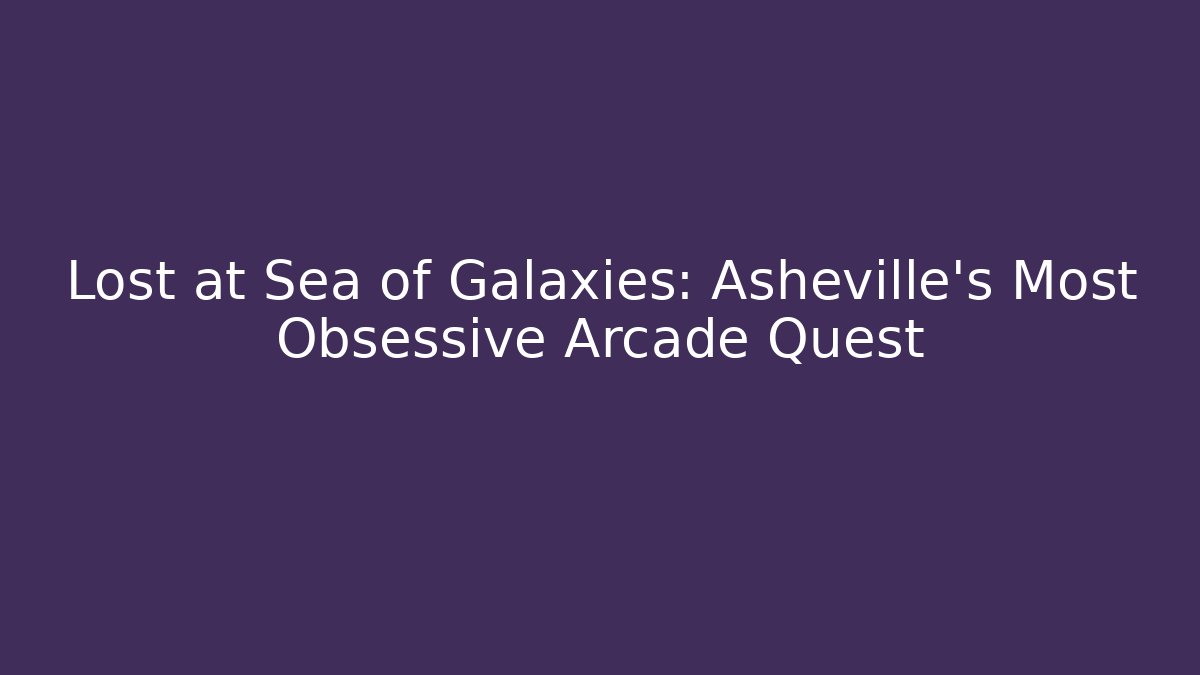 Lost at Sea of Galaxies: Asheville's Most Obsessive Arcade Quest